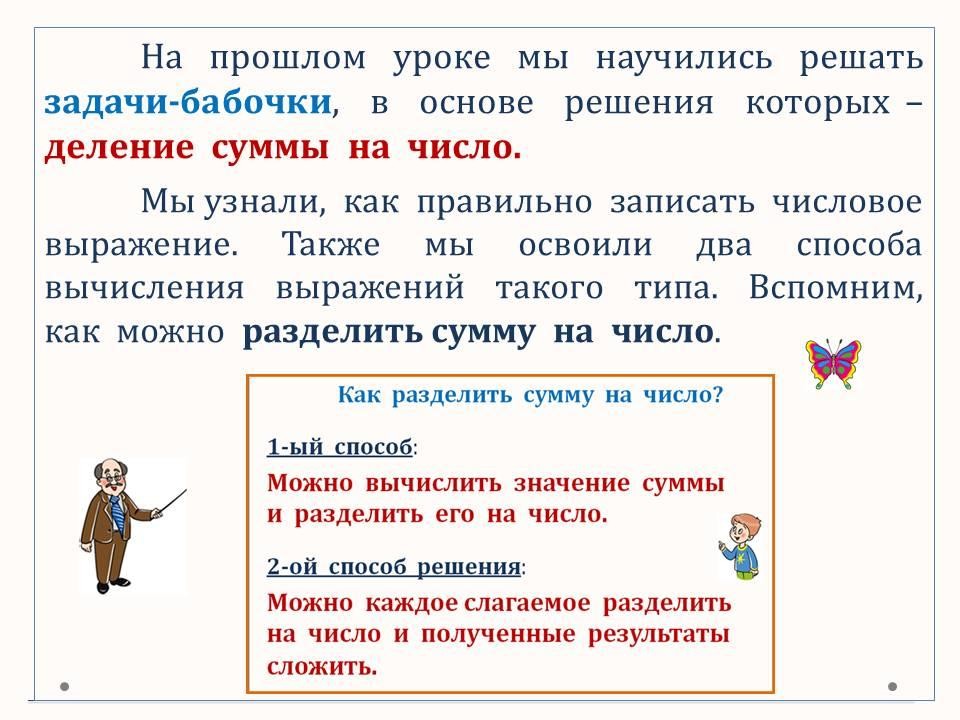 На прошлом уроке мы научились решать задачи-бабочки, в основе решения которых – деление суммы на число.

Мы узнали, как правильно записать числовое выражение. Также мы освоили два способа вычисления выражений такого типа. Вспомним, как можно разделить сумму на число.

Как разделить сумму на число?

1-ый способ:
Можно вычислить значение суммы и разделить его на число.

2-ой способ решения:
Можно каждое слагаемое разделить на число и полученные результаты сложить.